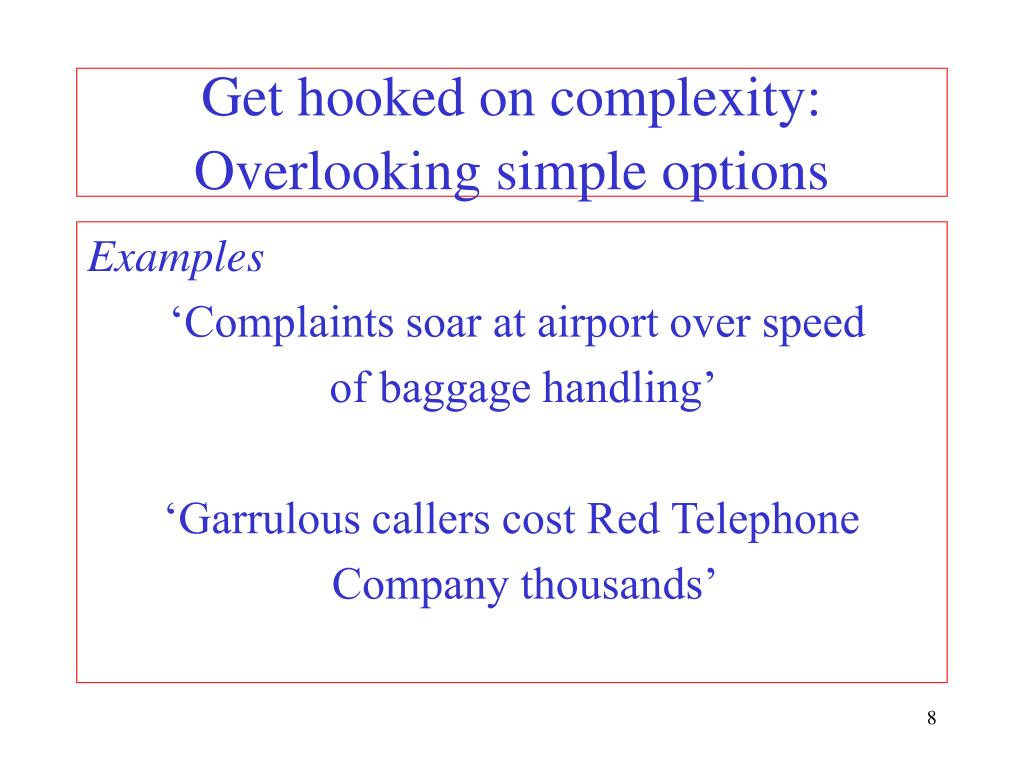 Get hooked on complexity: Overlooking simple options

Examples

‘Complaints soar at airport over speed of baggage handling’

‘Garrulous callers cost Red Telephone Company thousands’

8